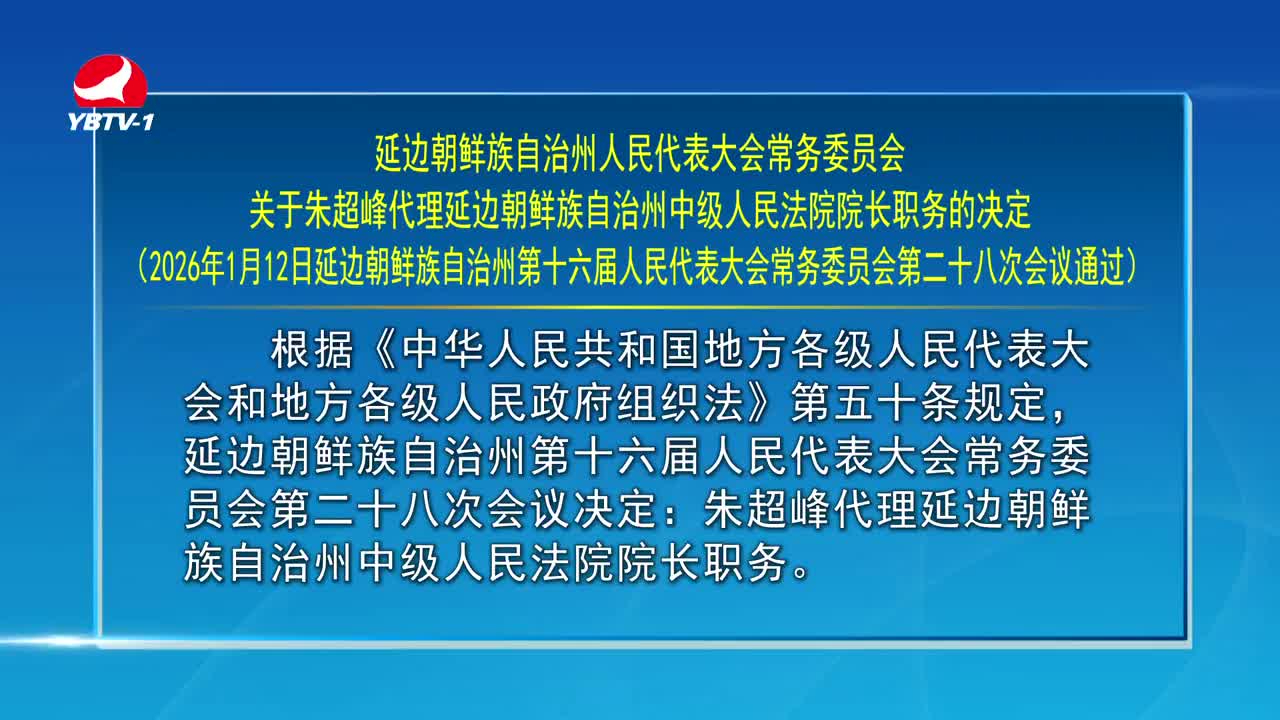 YBTV-1

延边朝鲜族自治州人民代表大会常务委员会
关于朱超峰代理延边朝鲜族自治州中级人民法院院长职务的决定
（2026年1月12日延边朝鲜族自治州第十六届人民代表大会常务委员会第二十八次会议通过）

根据《中华人民共和国地方各级人民代表大会和地方各级人民政府组织法》第五十条规定，延边朝鲜族自治州第十六届人民代表大会常务委员会第二十八次会议决定：朱超峰代理延边朝鲜族自治州中级人民法院院长职务。